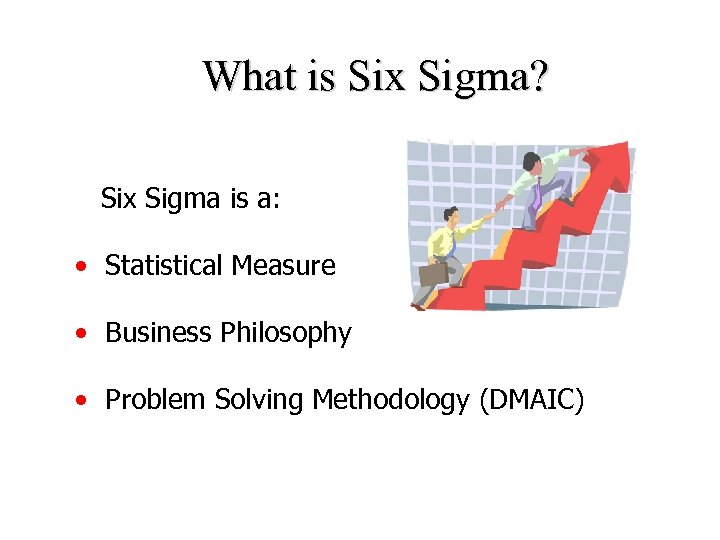 What is Six Sigma?

Six Sigma is a:

• Statistical Measure

• Business Philosophy

• Problem Solving Methodology (DMAIC)